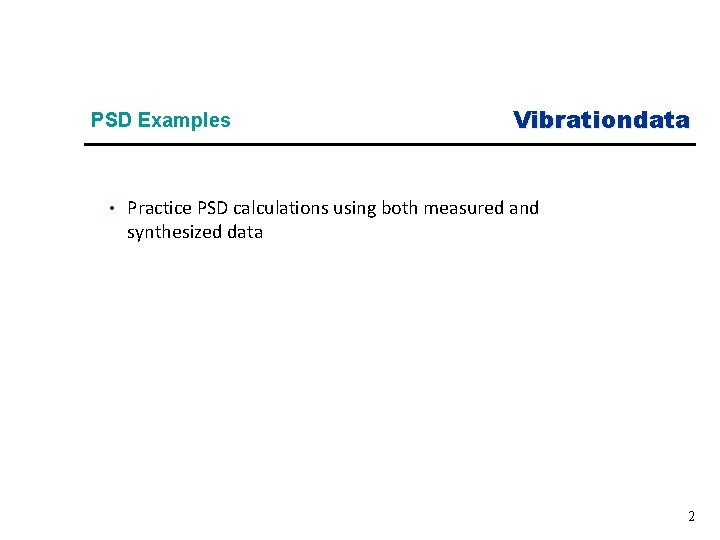 PSD Examples

Vibrationdata

• Practice PSD calculations using both measured and synthesized data

2